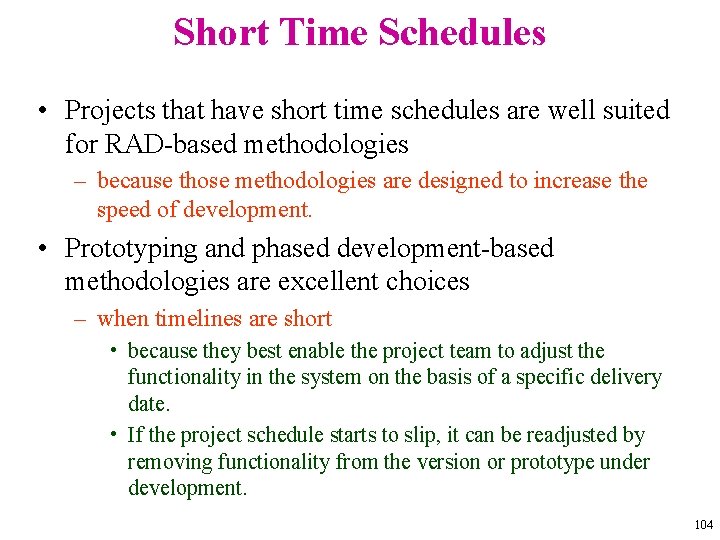 Short Time Schedules

• Projects that have short time schedules are well suited for RAD-based methodologies

– because those methodologies are designed to increase the speed of development.

• Prototyping and phased development-based methodologies are excellent choices

– when timelines are short

• because they best enable the project team to adjust the functionality in the system on the basis of a specific delivery date.

• If the project schedule starts to slip, it can be readjusted by removing functionality from the version or prototype under development.

104